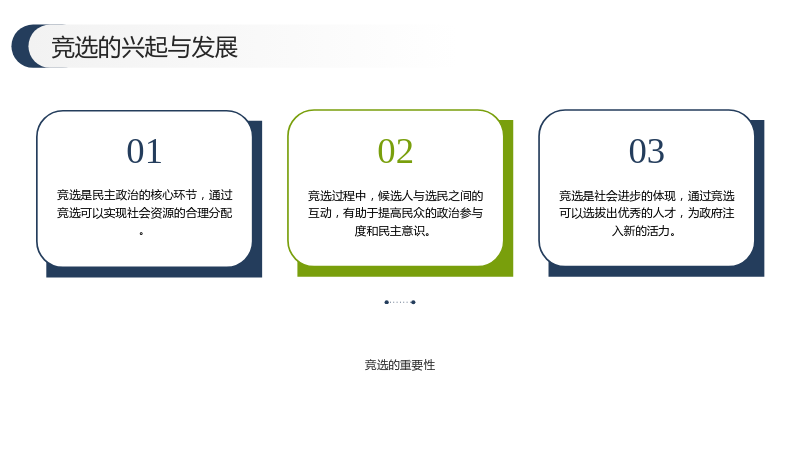 竞选的兴起与发展

01

竞选是民主政治的核心环节，通过竞选可以实现社会资源的合理分配。

02

竞选过程中，候选人与选民之间的互动，有助于提高民众的政治参与度和民主意识。

03

竞选是社会进步的体现，通过竞选可以选拔出优秀的人才，为政府注入新的活力。

竞选的重要性